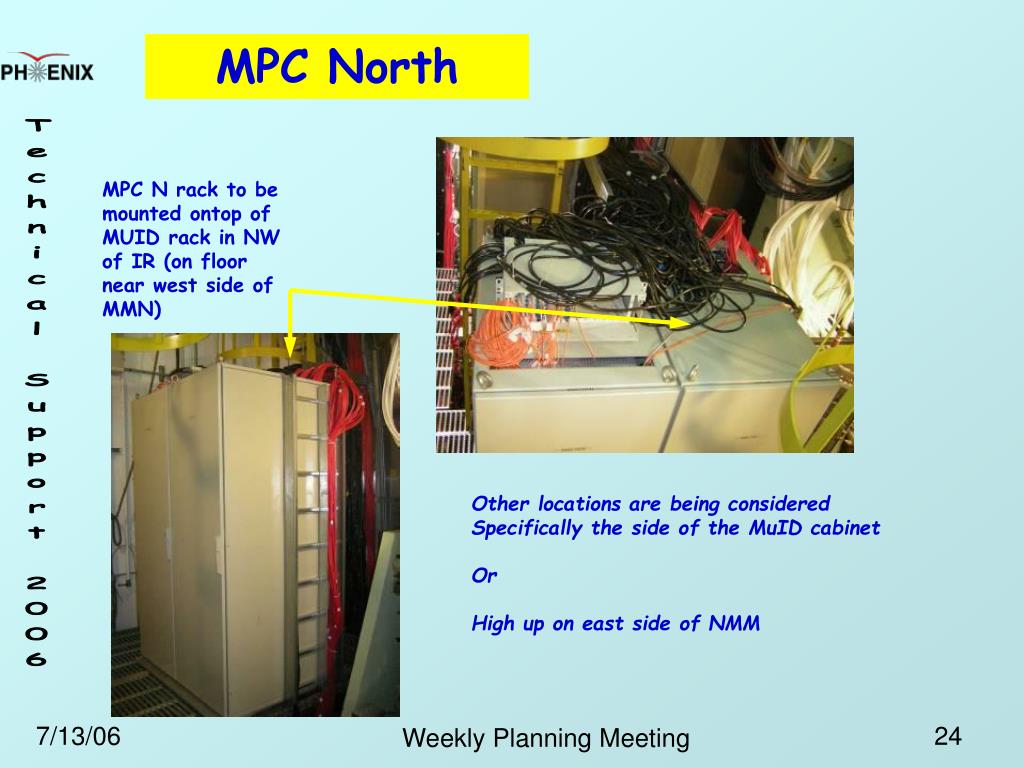 PHENIX

MPC North

Technical Support 2006

MPC N rack to be mounted ontop of MUID rack in NW of IR (on floor near west side of MMN)

Other locations are being considered Specifically the side of the MuID cabinet

Or

High up on east side of NMM

7/13/06

Weekly Planning Meeting

24